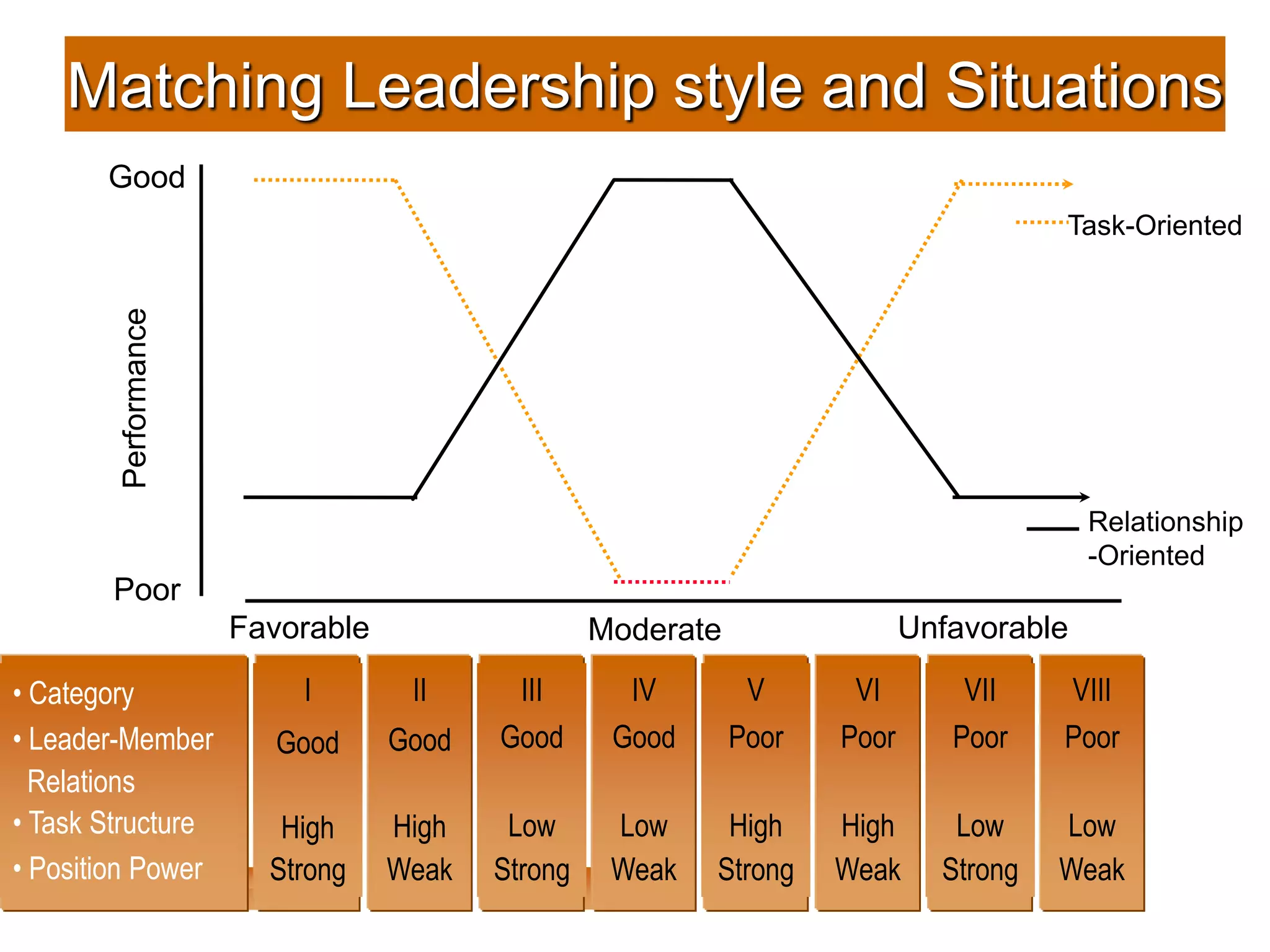 Matching Leadership style and Situations

Good

Performance

Poor

Task-Oriented

Relationship -Oriented

Favorable

Moderate

Unfavorable

| • Category | I | II | III | IV | V | VI | VII | VIII |
|---|---|---|---|---|---|---|---|---|
| • Leader-Member Relations | Good | Good | Good | Good | Poor | Poor | Poor | Poor |
| • Task Structure | High | High | Low | Low | High | High | Low | Low |
| • Position Power | Strong | Weak | Strong | Weak | Strong | Weak | Strong | Weak |